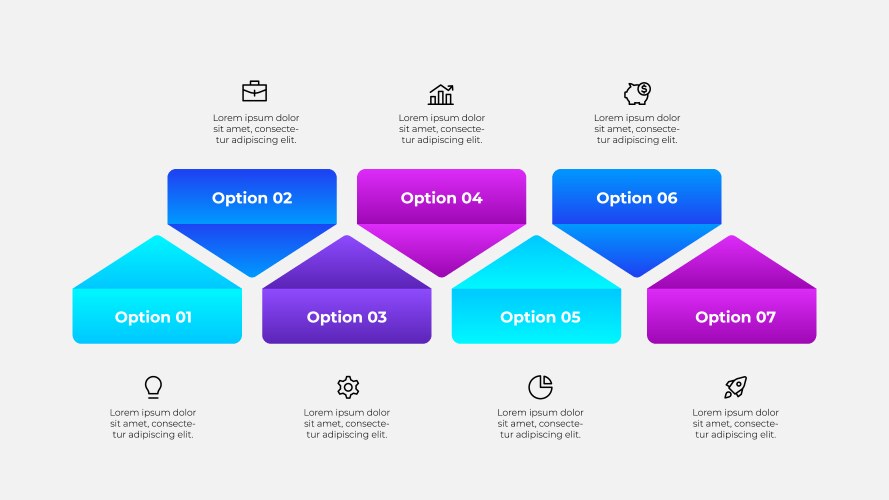 Lorem ipsum dolor sit amet, consectetur adipiscing elit.

Lorem ipsum dolor sit amet, consectetur adipiscing elit.

Lorem ipsum dolor sit amet, consectetur adipiscing elit.

Option 02

Option 04

Option 06

Option 01

Option 03

Option 05

Option 07

Lorem ipsum dolor sit amet, consectetur adipiscing elit.

Lorem ipsum dolor sit amet, consectetur adipiscing elit.

Lorem ipsum dolor sit amet, consectetur adipiscing elit.

Lorem ipsum dolor sit amet, consectetur adipiscing elit.